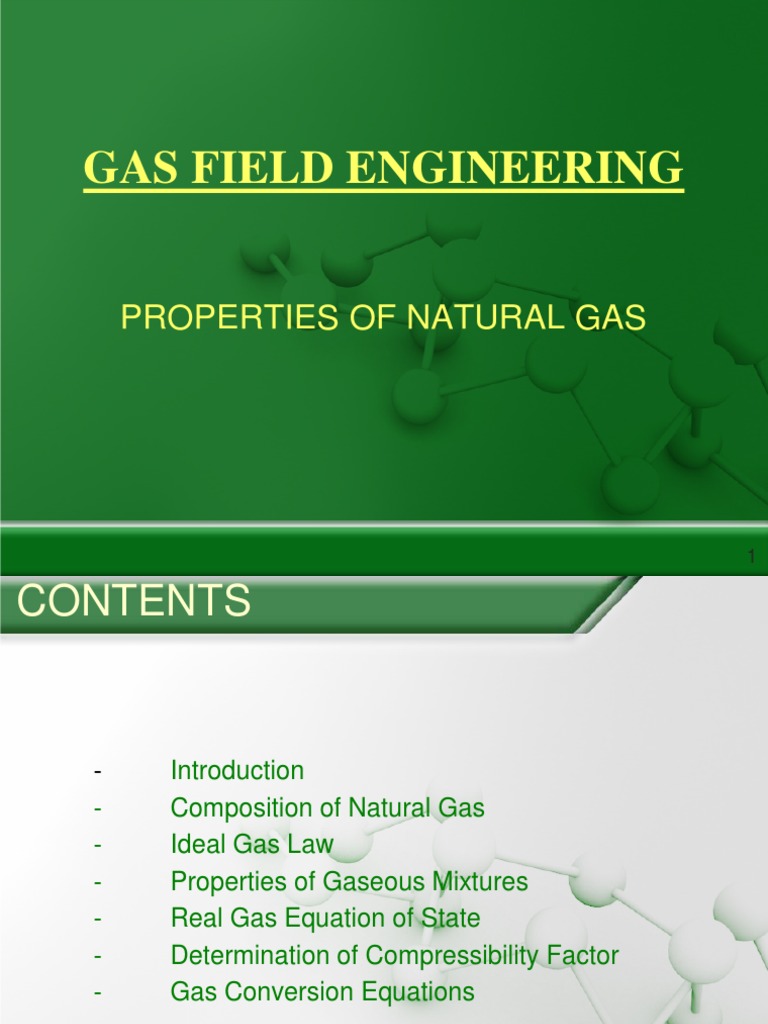 GAS FIELD ENGINEERING

PROPERTIES OF NATURAL GAS

1

CONTENTS

- Introduction
- Composition of Natural Gas
- Ideal Gas Law
- Properties of Gaseous Mixtures
- Real Gas Equation of State
- Determination of Compressibility Factor
- Gas Conversion Equations